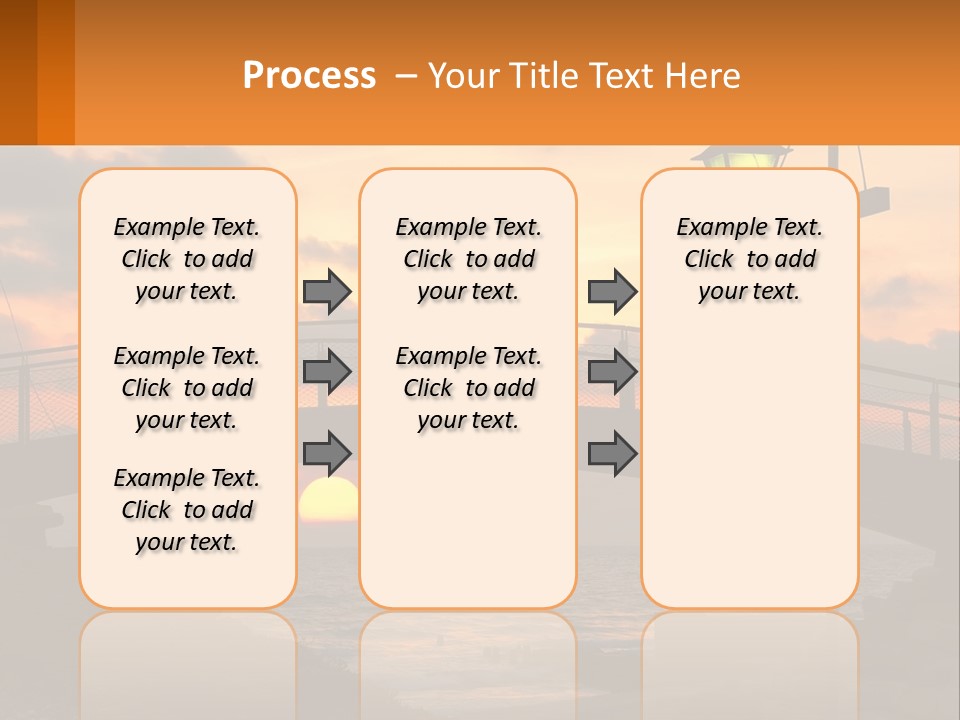 Process – Your Title Text Here

Example Text. Click to add your text.

Example Text. Click to add your text.

Example Text. Click to add your text.

Example Text. Click to add your text.

Example Text. Click to add your text.

Example Text. Click to add your text.